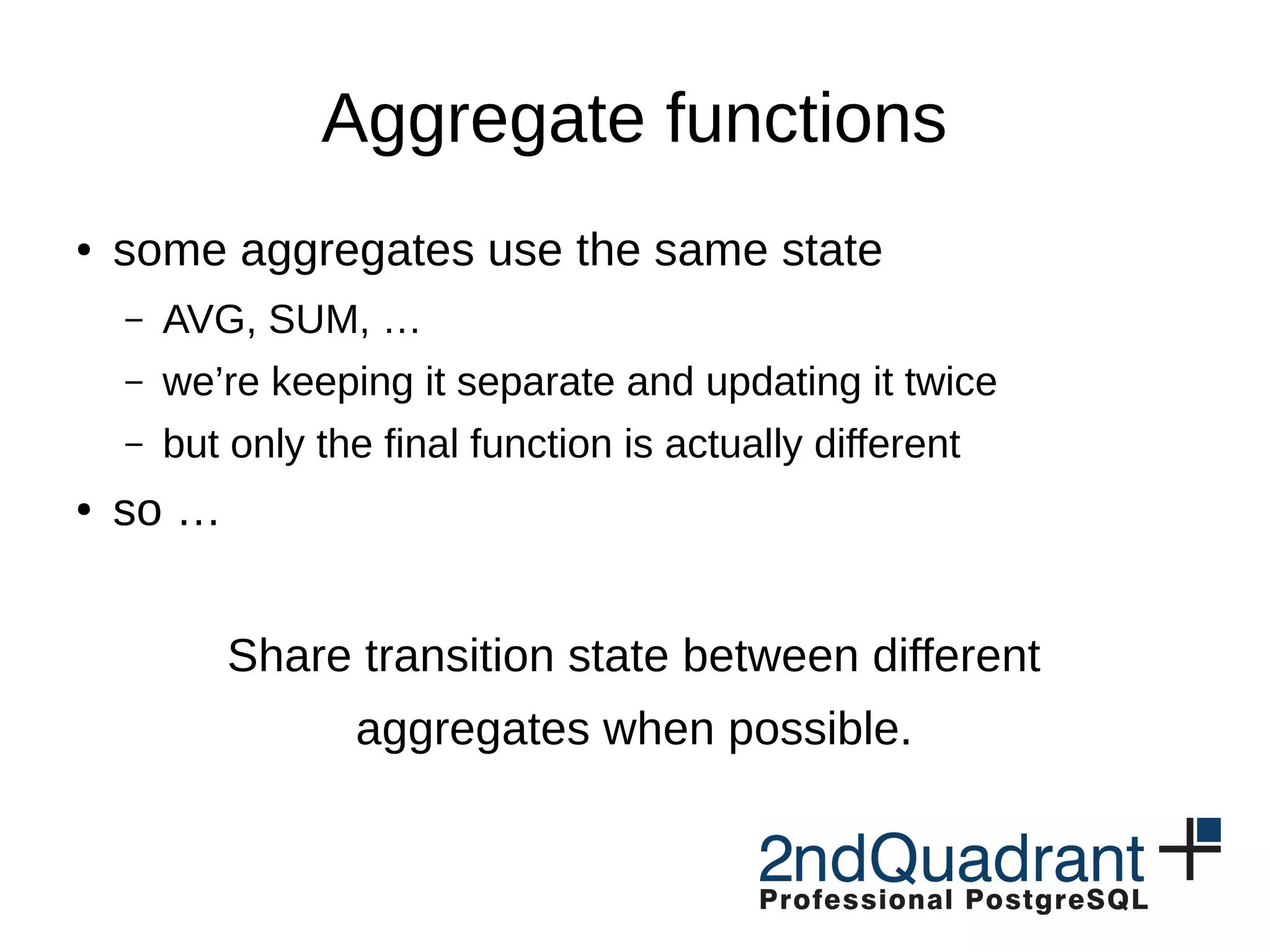 Aggregate functions

• some aggregates use the same state
– AVG, SUM, …
– we’re keeping it separate and updating it twice
– but only the final function is actually different
• so …

Share transition state between different aggregates when possible.

2ndQuadrant
Professional PostgreSQL